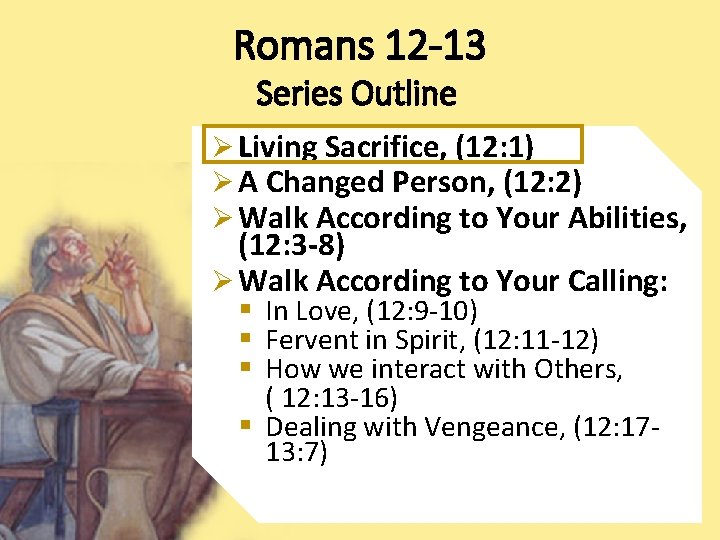 Romans 12-13
Series Outline

➢ Living Sacrifice, (12:1)
➢ A Changed Person, (12:2)
➢ Walk According to Your Abilities, (12:3-8)
➢ Walk According to Your Calling:
▪ In Love, (12:9-10)
▪ Fervent in Spirit, (12:11-12)
▪ How we interact with Others, ( 12:13-16)
▪ Dealing with Vengeance, (12:17-13:7)